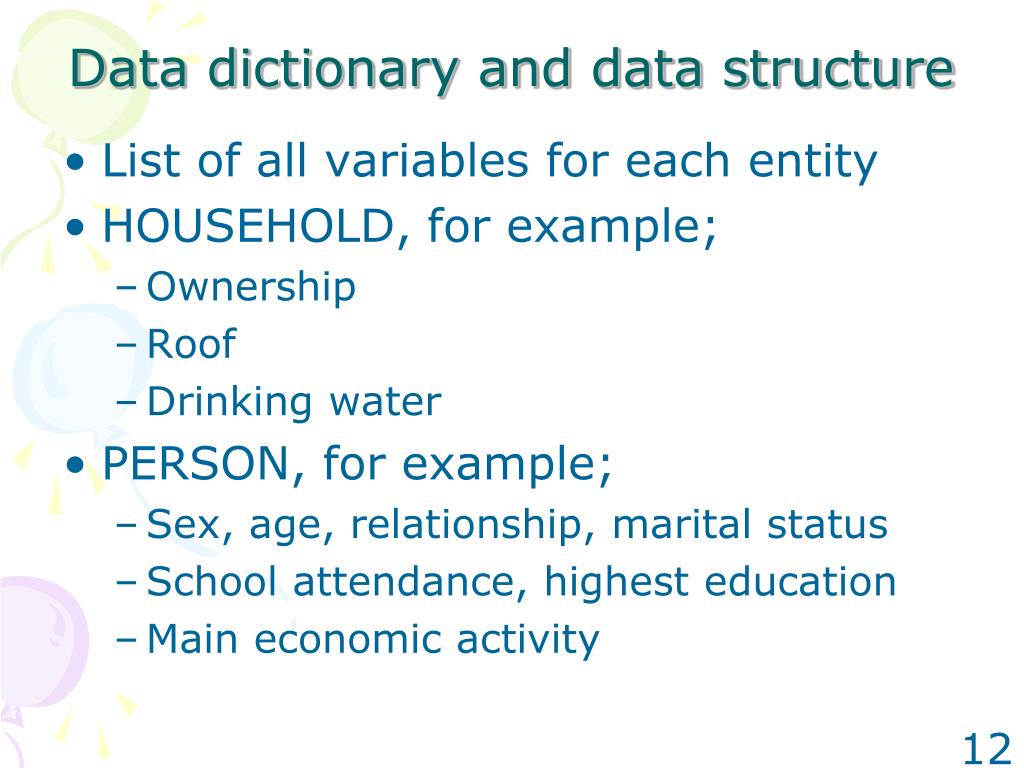 Data dictionary and data structure

• List of all variables for each entity
• HOUSEHOLD, for example;
– Ownership
– Roof
– Drinking water
• PERSON, for example;
– Sex, age, relationship, marital status
– School attendance, highest education
– Main economic activity

12